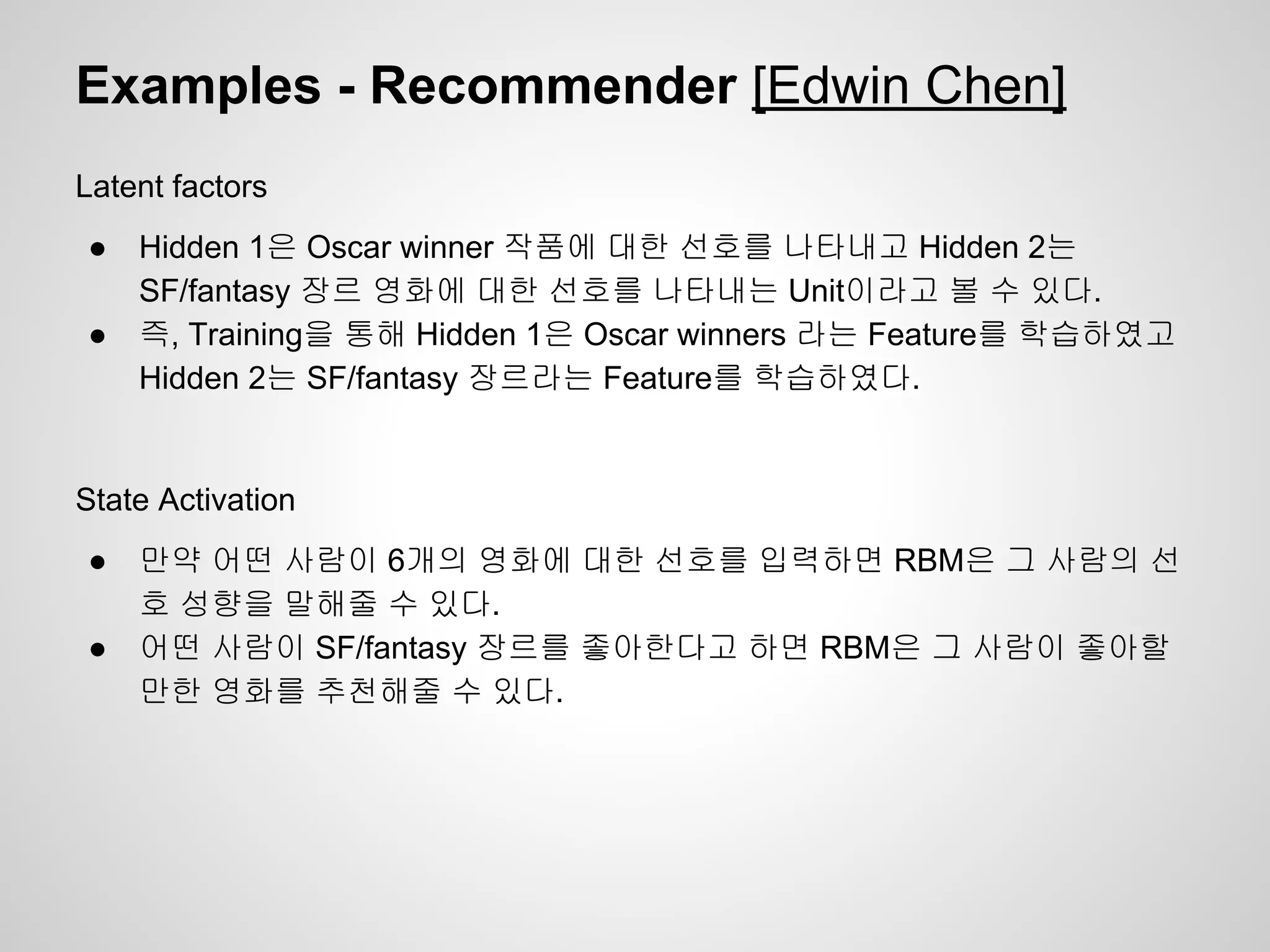 Examples - Recommender [Edwin Chen]

Latent factors

● Hidden 1은 Oscar winner 작품에 대한 선호를 나타내고 Hidden 2는 SF/fantasy 장르 영화에 대한 선호를 나타내는 Unit이라고 볼 수 있다.
● 즉, Training을 통해 Hidden 1은 Oscar winners 라는 Feature를 학습하였고 Hidden 2는 SF/fantasy 장르라는 Feature를 학습하였다.

State Activation

● 만약 어떤 사람이 6개의 영화에 대한 선호를 입력하면 RBM은 그 사람의 선호 성향을 말해줄 수 있다.
● 어떤 사람이 SF/fantasy 장르를 좋아한다고 하면 RBM은 그 사람이 좋아할 만한 영화를 추천해줄 수 있다.